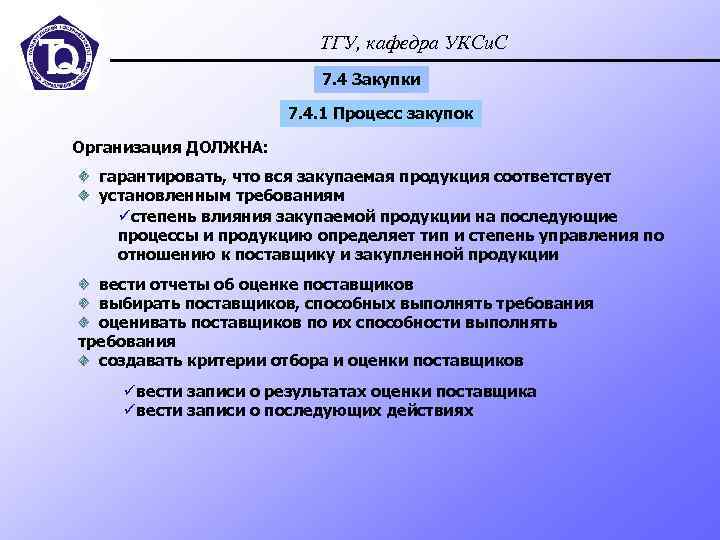 ТГУ, кафедра УКСиС

7.4 Закупки

7.4.1 Процесс закупок

Организация ДОЛЖНА:

гарантировать, что вся закупаемая продукция соответствует
установленным требованиям
✓степень влияния закупаемой продукции на последующие процессы и продукцию определяет тип и степень управления по отношению к поставщику и закупленной продукции

вести отчеты об оценке поставщиков
выбирать поставщиков, способных выполнять требования
оценивать поставщиков по их способности выполнять требования
создавать критерии отбора и оценки поставщиков

✓вести записи о результатах оценки поставщика
✓вести записи о последующих действиях